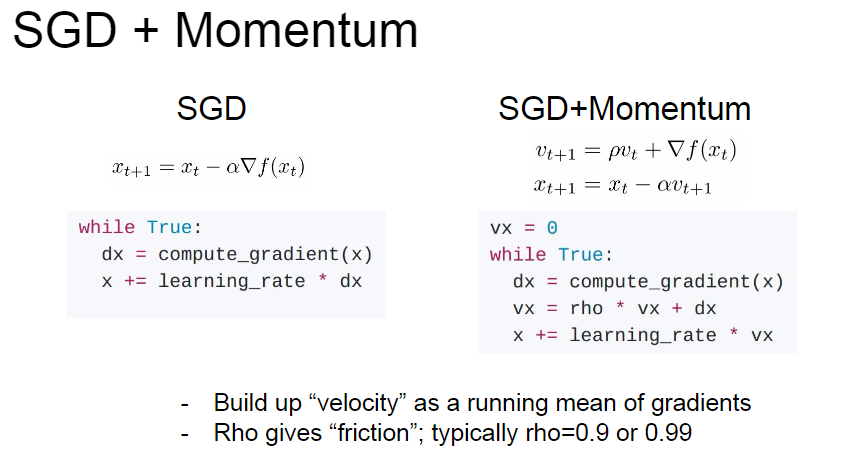 SGD + Momentum

SGD

$x_{t+1} = x_t - \alpha \nabla f(x_t)$

while True:
  dx = compute_gradient(x)
  x += learning_rate * dx

SGD+Momentum

$v_{t+1} = \rho v_t + \nabla f(x_t)$

$x_{t+1} = x_t - \alpha v_{t+1}$

vx = 0
while True:
  dx = compute_gradient(x)
  vx = rho * vx + dx
  x += learning_rate * vx

- Build up “velocity” as a running mean of gradients
- Rho gives “friction”; typically rho=0.9 or 0.99